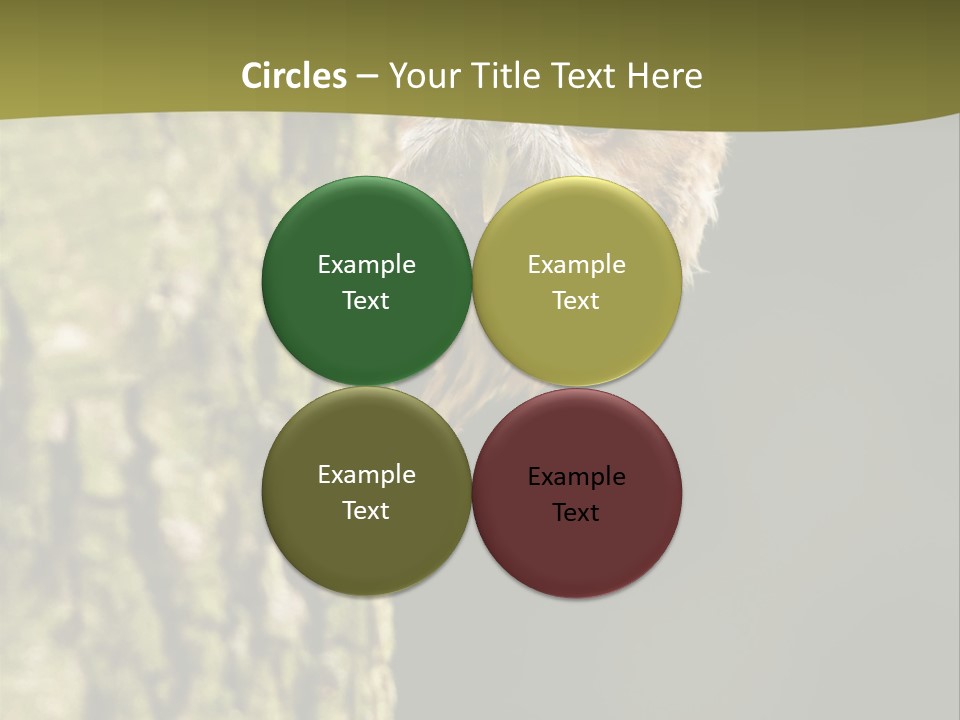 Circles – Your Title Text Here

Example Text

Example Text

Example Text

Example Text